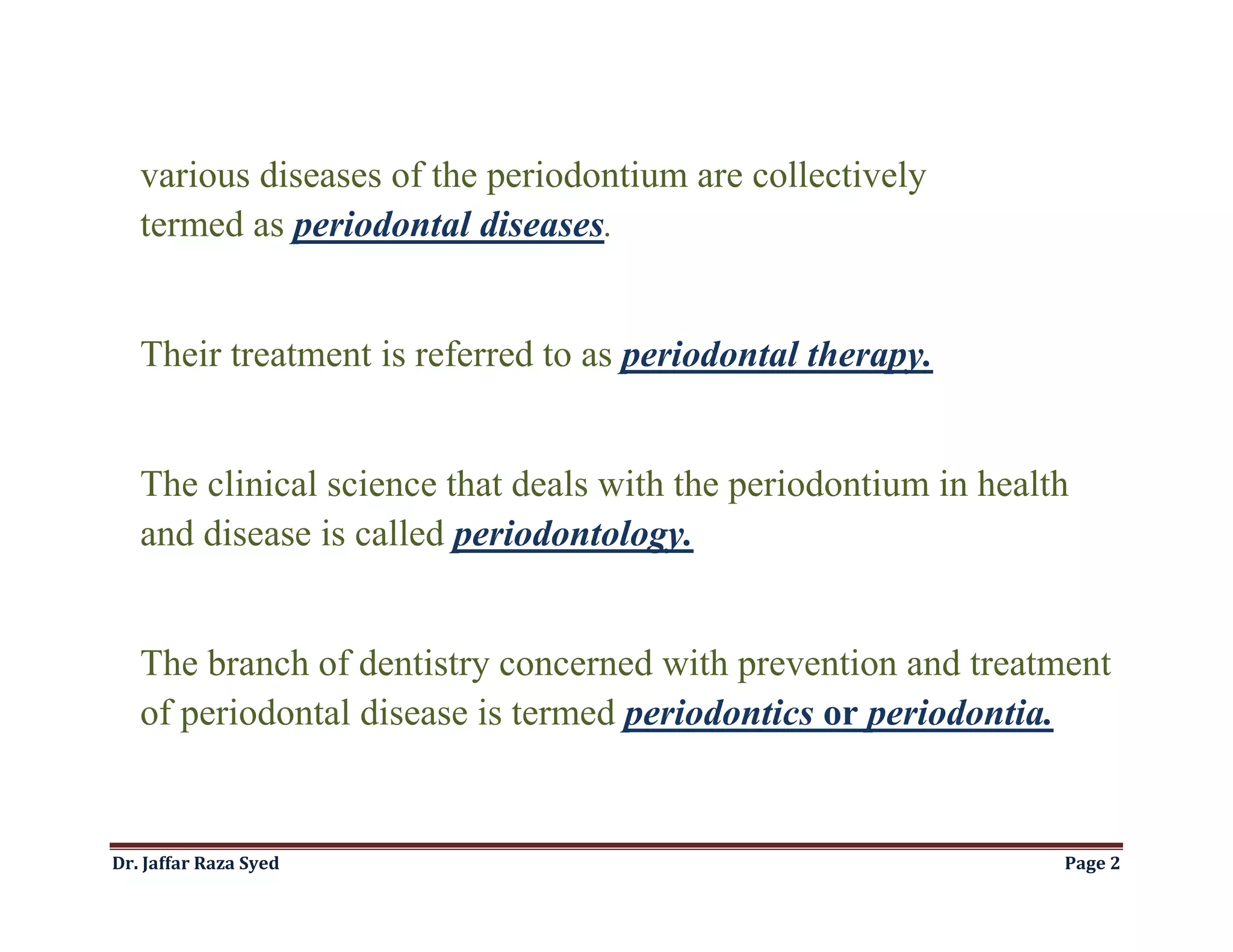 various diseases of the periodontium are collectively termed as periodontal diseases.

Their treatment is referred to as periodontal therapy.

The clinical science that deals with the periodontium in health and disease is called periodontology.

The branch of dentistry concerned with prevention and treatment of periodontal disease is termed periodontics or periodontia.

Dr. Jaffar Raza Syed

Page 2